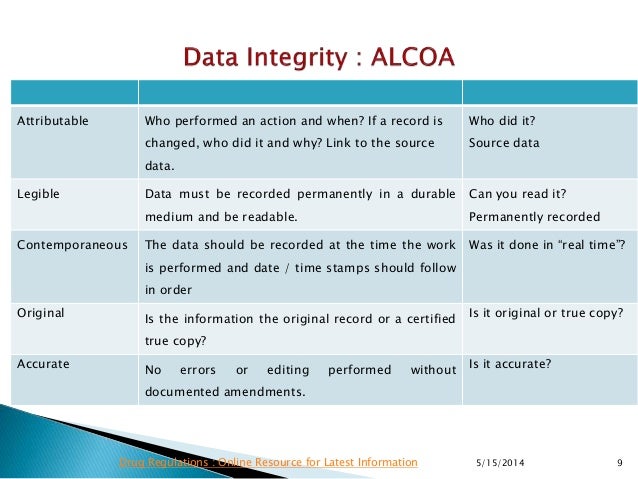 Data Integrity : ALCOA

| | | |
|---|---|---|
| Attributable | Who performed an action and when? If a record is changed, who did it and why? Link to the source data. | Who did it? Source data |
| Legible | Data must be recorded permanently in a durable medium and be readable. | Can you read it? Permanently recorded |
| Contemporaneous | The data should be recorded at the time the work is performed and date / time stamps should follow in order | Was it done in "real time"? |
| Original | Is the information the original record or a certified true copy? | Is it original or true copy? |
| Accurate | No errors or editing performed without documented amendments. | Is it accurate? |

Drug Regulations : Online Resource for Latest Information

5/15/2014

9